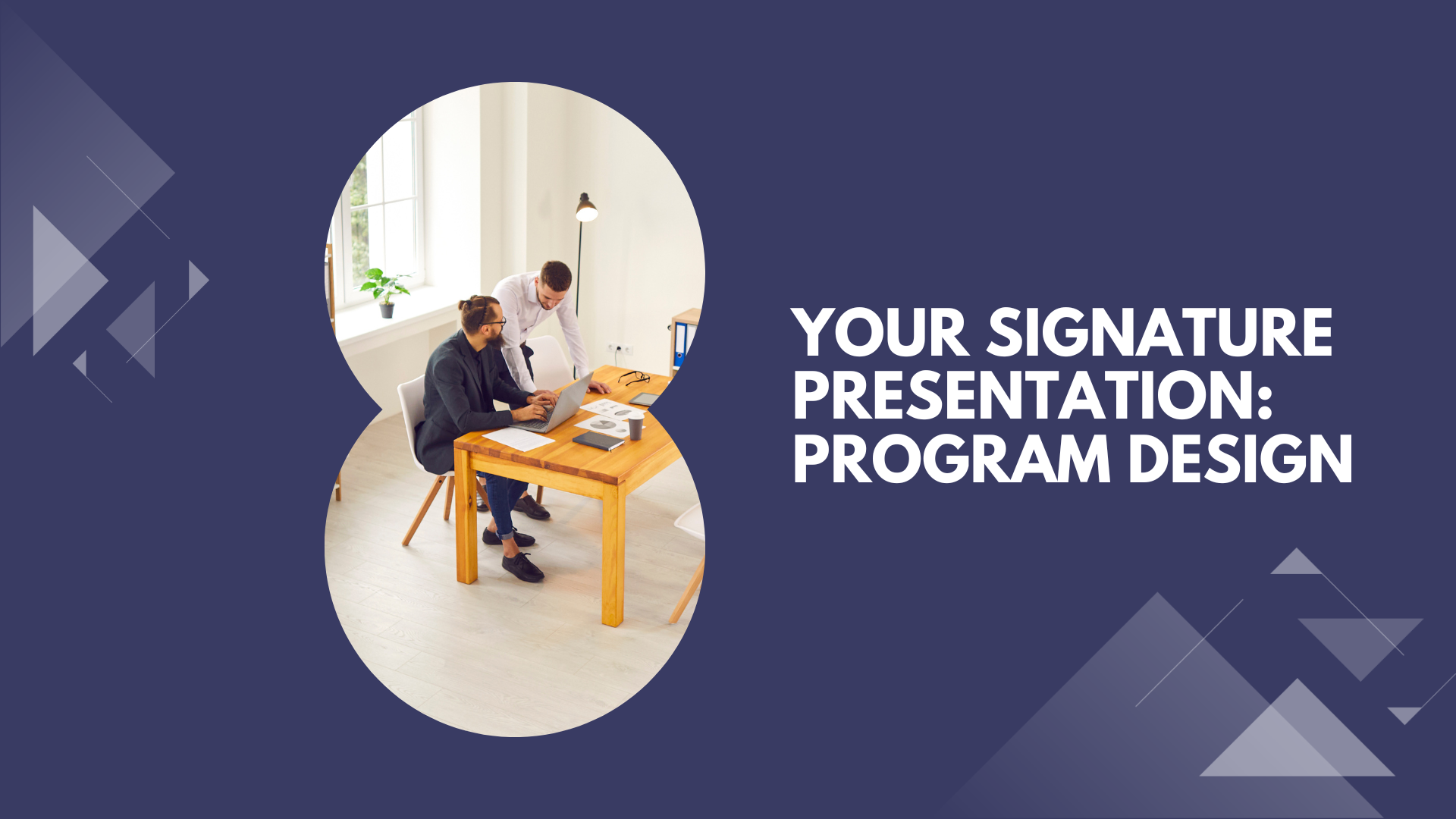 YOUR SIGNATURE PRESENTATION: PROGRAM DESIGN